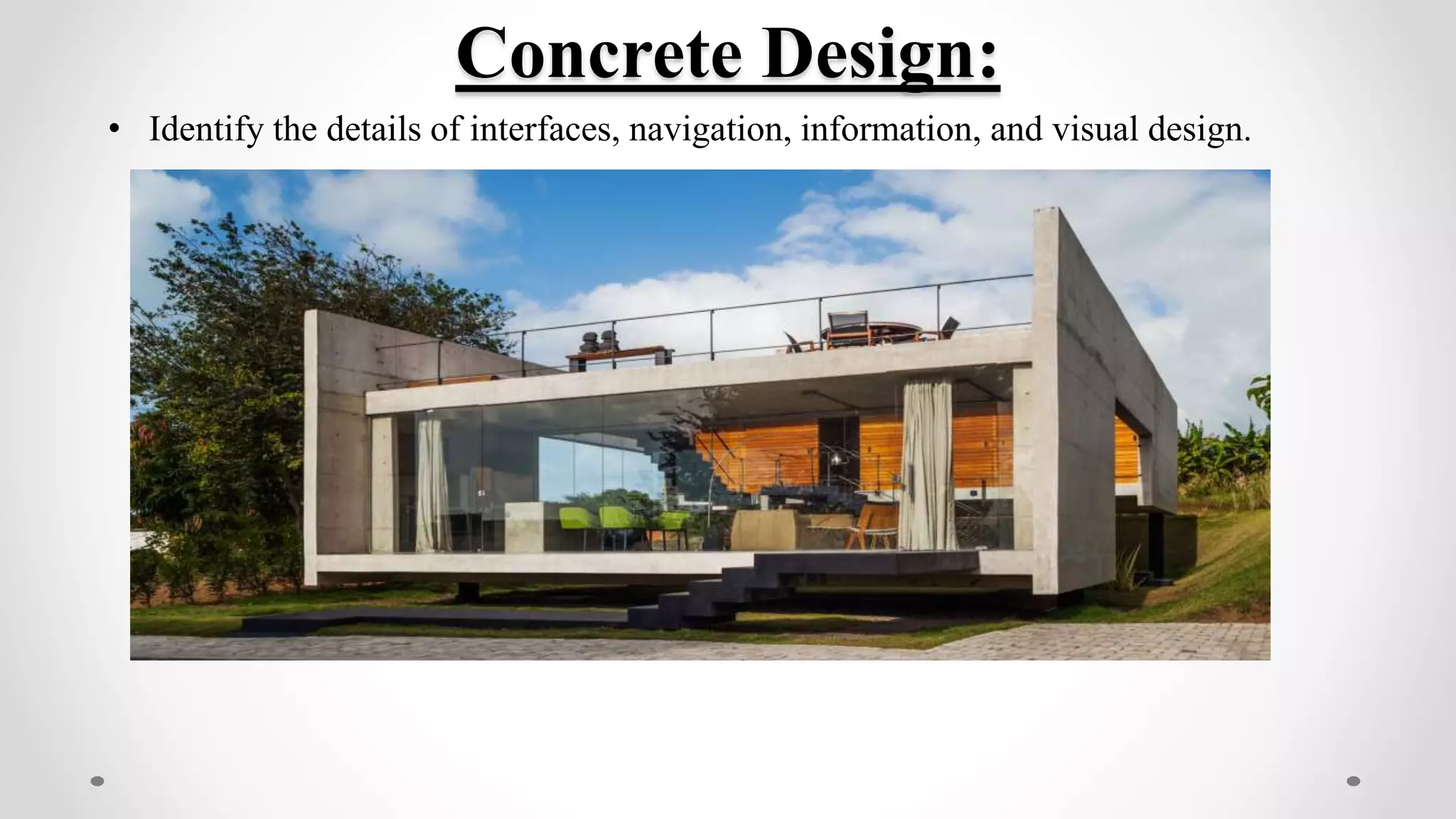 Concrete Design:

• Identify the details of interfaces, navigation, information, and visual design.